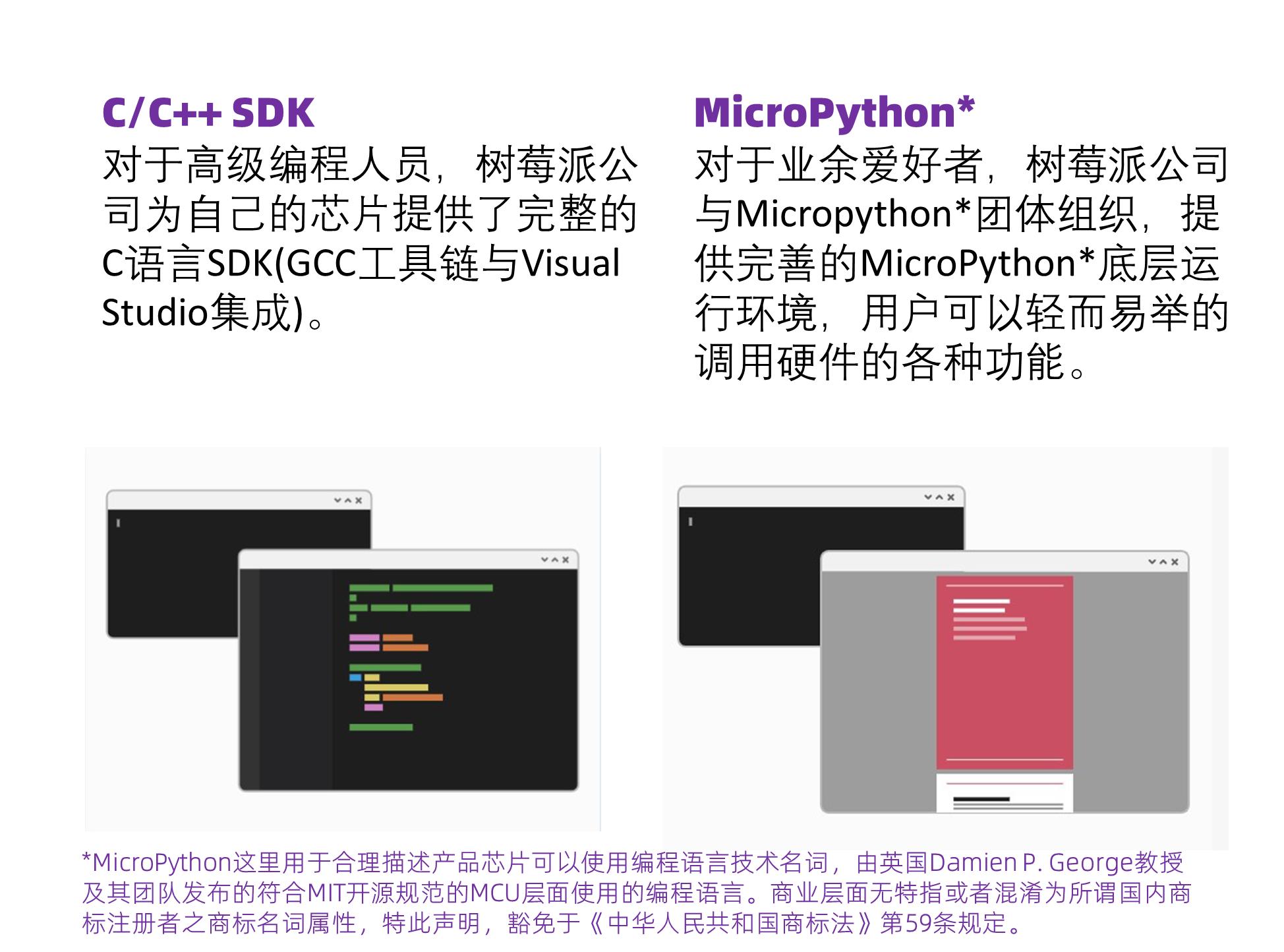 C/C++ SDK

对于高级编程人员，树莓派公司为自己的芯片提供了完整的C语言SDK(GCC工具链与Visual Studio集成)。

MicroPython*

对于业余爱好者，树莓派公司与Micropython*团体组织，提供完善的MicroPython*底层运行环境，用户可以轻而易举的调用硬件的各种功能。

*MicroPython这里用于合理描述产品芯片可以使用编程语言技术名词，由英国Damien P. George教授及其团队发布的符合MIT开源规范的MCU层面使用的编程语言。商业层面无特指或者混淆为所谓国内商标注册者之商标名词属性，特此声明，豁免于《中华人民共和国商标法》第59条规定。